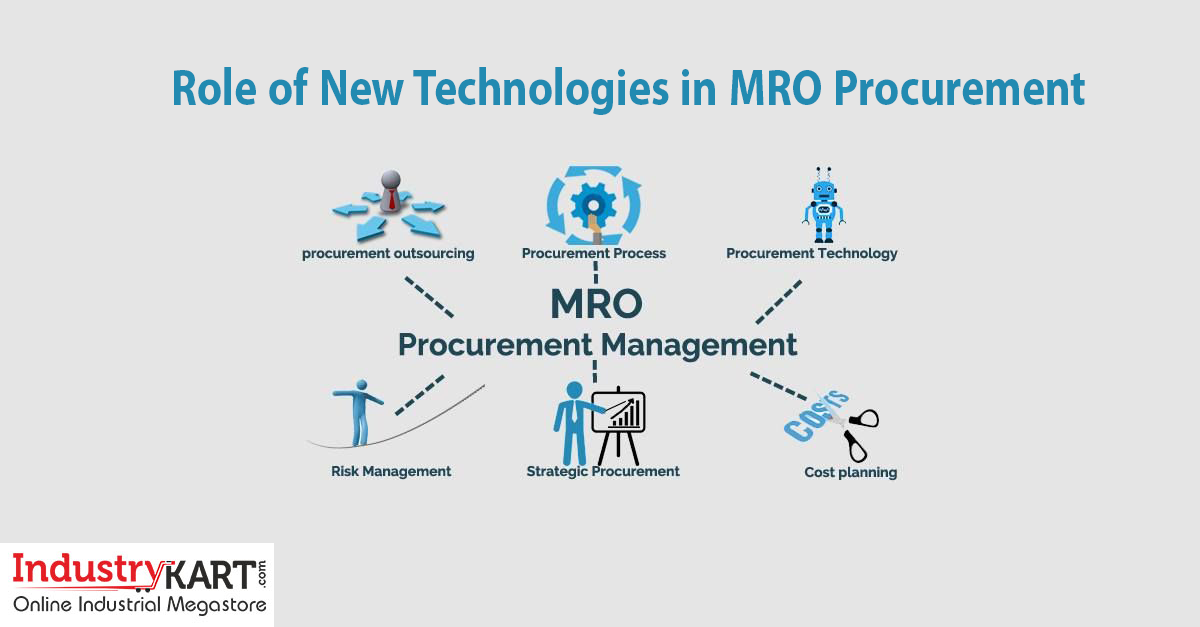 Role of New Technologies in MRO Procurement

procurement outsourcing

Procurement Process

Procurement Technology

MRO
Procurement Management

Risk Management

Strategic Procurement

COSTS

Cost planning

IndustryKART.com
Online Industrial Megastore